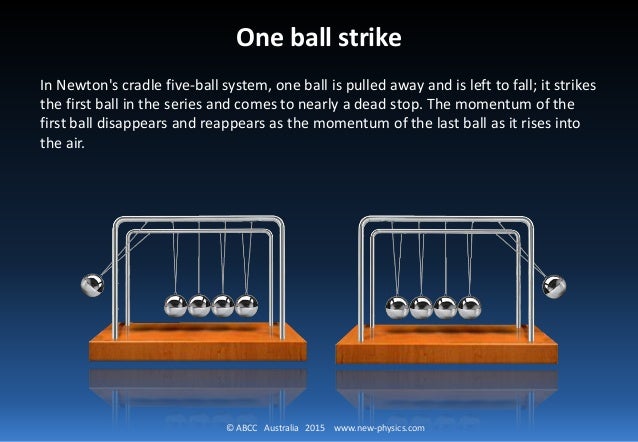 One ball strike

In Newton's cradle five-ball system, one ball is pulled away and is left to fall; it strikes the first ball in the series and comes to nearly a dead stop. The momentum of the first ball disappears and reappears as the momentum of the last ball as it rises into the air.

© ABCC Australia 2015 www.new-physics.com